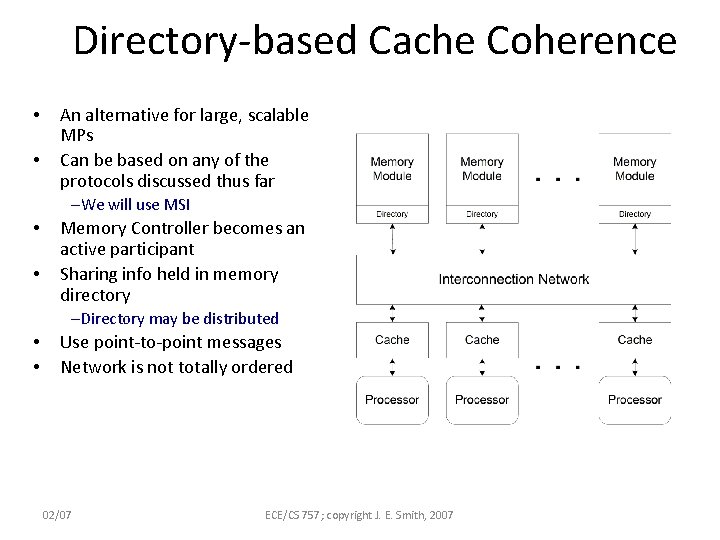 Directory-based Cache Coherence

• An alternative for large, scalable MPs
• Can be based on any of the protocols discussed thus far
–We will use MSI
• Memory Controller becomes an active participant
• Sharing info held in memory directory
–Directory may be distributed
• Use point-to-point messages
• Network is not totally ordered

Memory Module
Directory
Memory Module
Directory
. . .
Memory Module
Directory
Interconnection Network
Cache
Cache
Cache
. . .
Processor
Processor
Processor

02/07
ECE/CS 757; copyright J. E. Smith, 2007